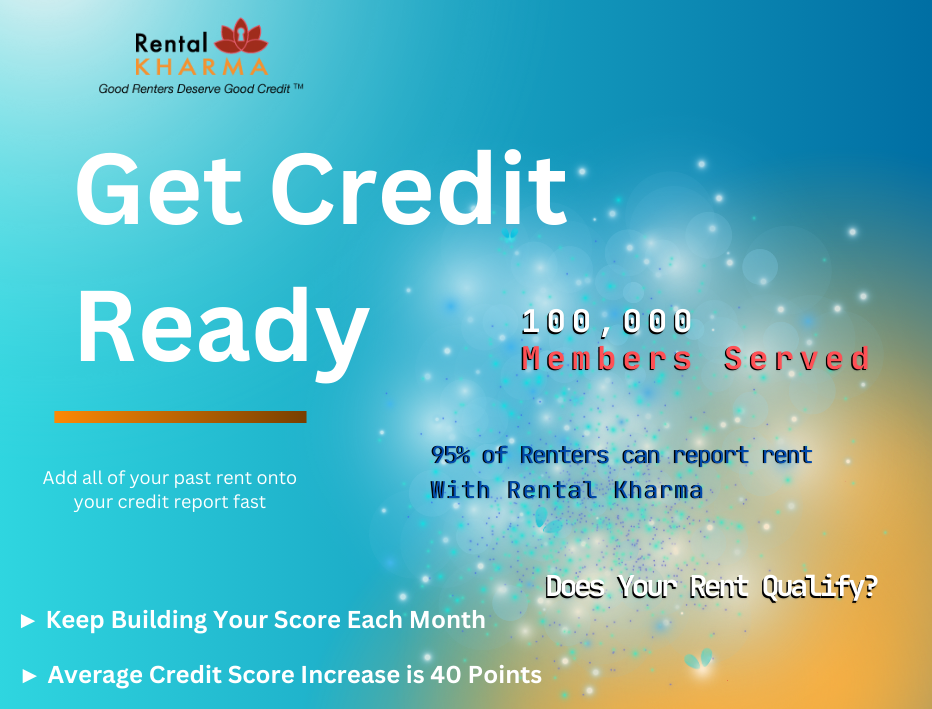 Rental KHARMA
Good Renters Deserve Good Credit ™

Get Credit Ready

Add all of your past rent onto your credit report fast

100,000
Members Served

95% of Renters can report rent With Rental Kharma

Does Your Rent Qualify?

► Keep Building Your Score Each Month

► Average Credit Score Increase is 40 Points